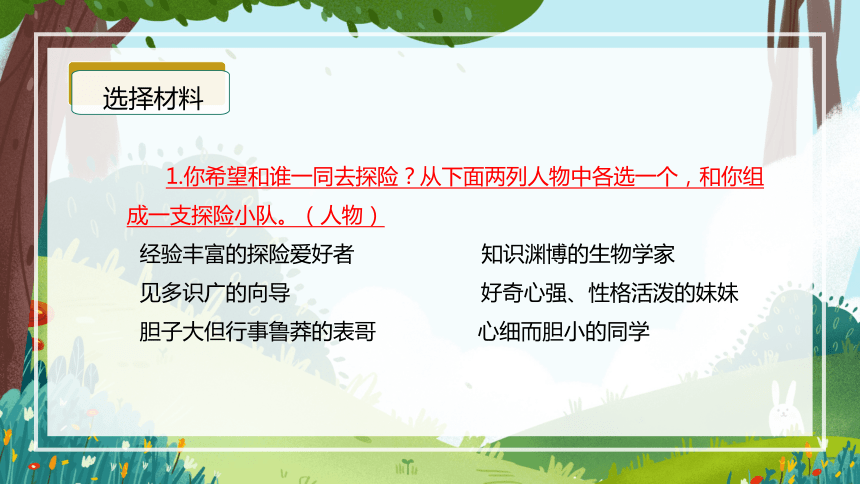 选择材料

1.你希望和谁一同去探险？从下面两列人物中各选一个，和你组成一支探险小队。（人物）

经验丰富的探险爱好者
见多识广的向导
胆子大但行事鲁莽的表哥

知识渊博的生物学家
好奇心强、性格活泼的妹妹
心细而胆小的同学